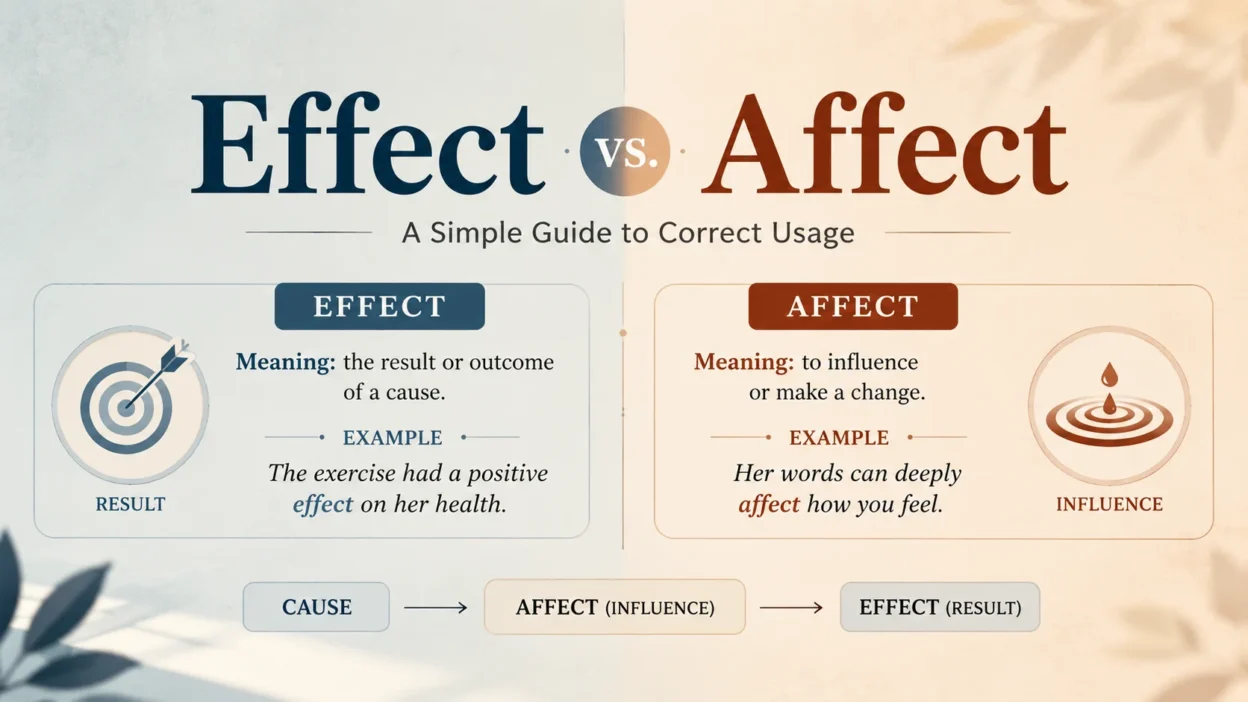 Effect vs. Affect

A Simple Guide to Correct Usage

EFFECT

Meaning: the result or outcome of a cause.

EXAMPLE

The exercise had a positive effect on her health.

RESULT

AFFECT

Meaning: to influence or make a change.

EXAMPLE

Her words can deeply affect how you feel.

INFLUENCE

CAUSE → AFFECT (INFLUENCE) → EFFECT (RESULT)